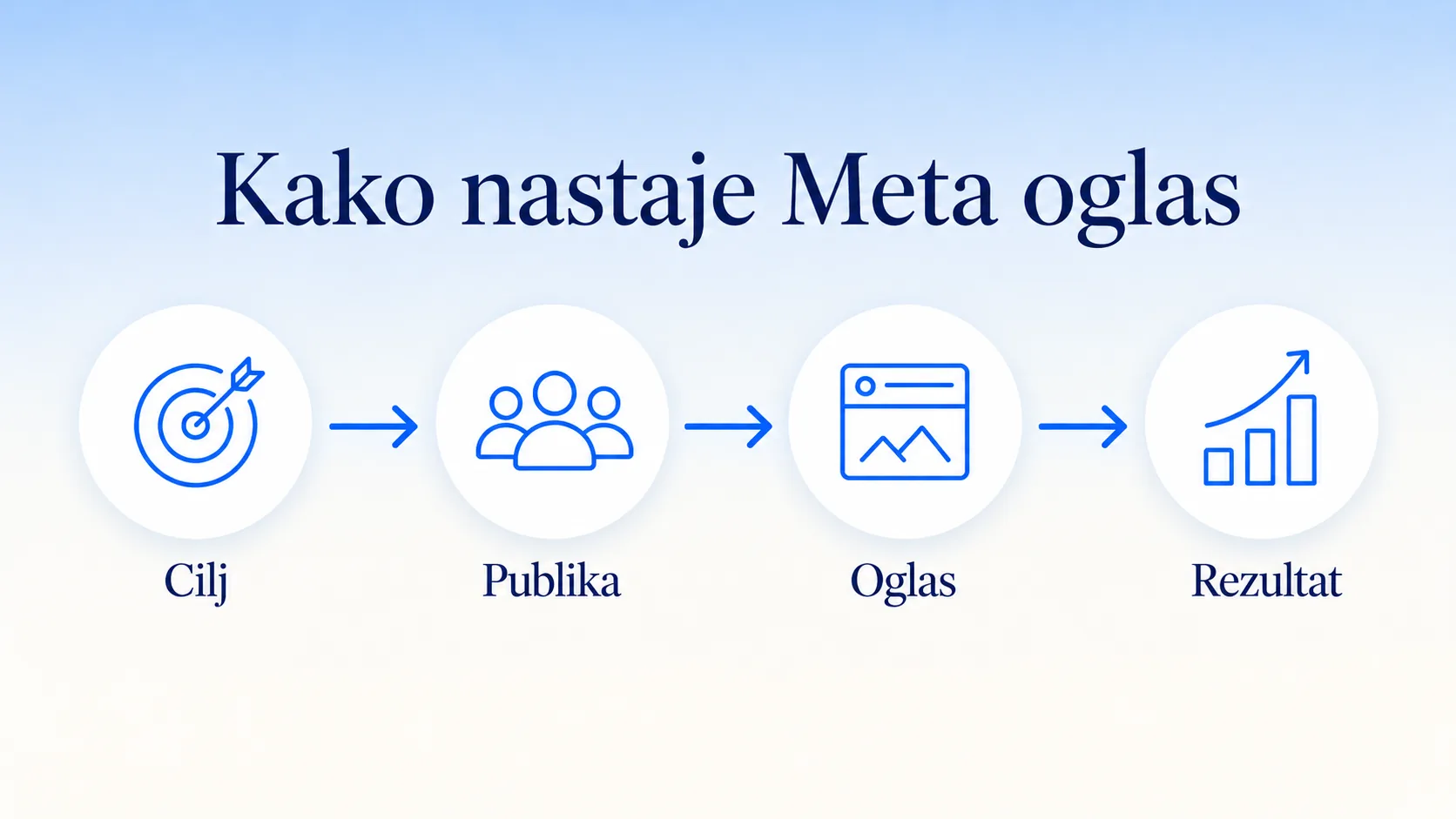 Kako nastaje Meta oglas

Cilj

Publika

Oglas

Rezultat